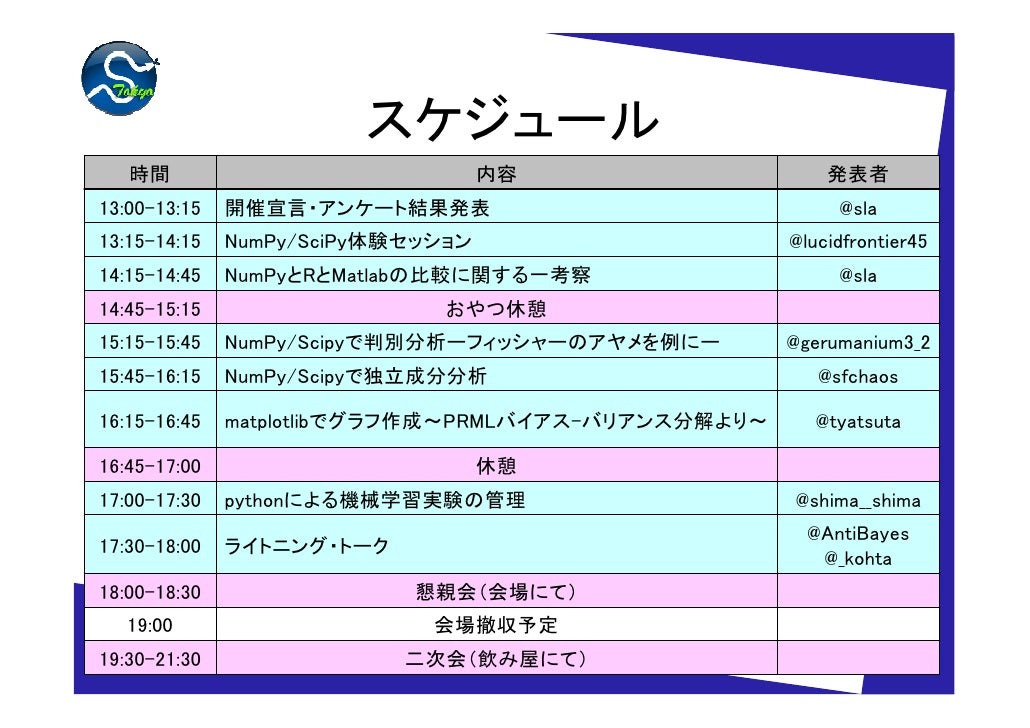 Tokyo

スケジュール

| 時間 | 内容 | 発表者 |
|---|---|---|
| 13:00-13:15 | 開催宣言・アンケート結果発表 | @sla |
| 13:15-14:15 | NumPy/SciPy体験セッション | @lucidfrontier45 |
| 14:15-14:45 | NumPyとRとMatlabの比較に関する一考察 | @sla |
| 14:45-15:15 | おやつ休憩 | |
| 15:15-15:45 | NumPy/Scipyで判別分析ーフィッシャーのアヤメを例にー | @gerumanium3_2 |
| 15:45-16:15 | NumPy/Scipyで独立成分分析 | @sfchaos |
| 16:15-16:45 | matplotlibでグラフ作成～PRMLバイアス-バリアンス分解より～ | @tyatsuta |
| 16:45-17:00 | 休憩 | |
| 17:00-17:30 | pythonによる機械学習実験の管理 | @shima__shima |
| 17:30-18:00 | ライトニング・トーク | @AntiBayes @_kohta |
| 18:00-18:30 | 懇親会(会場にて) | |
| 19:00 | 会場撤収予定 | |
| 19:30-21:30 | 二次会(飲み屋にて) | |